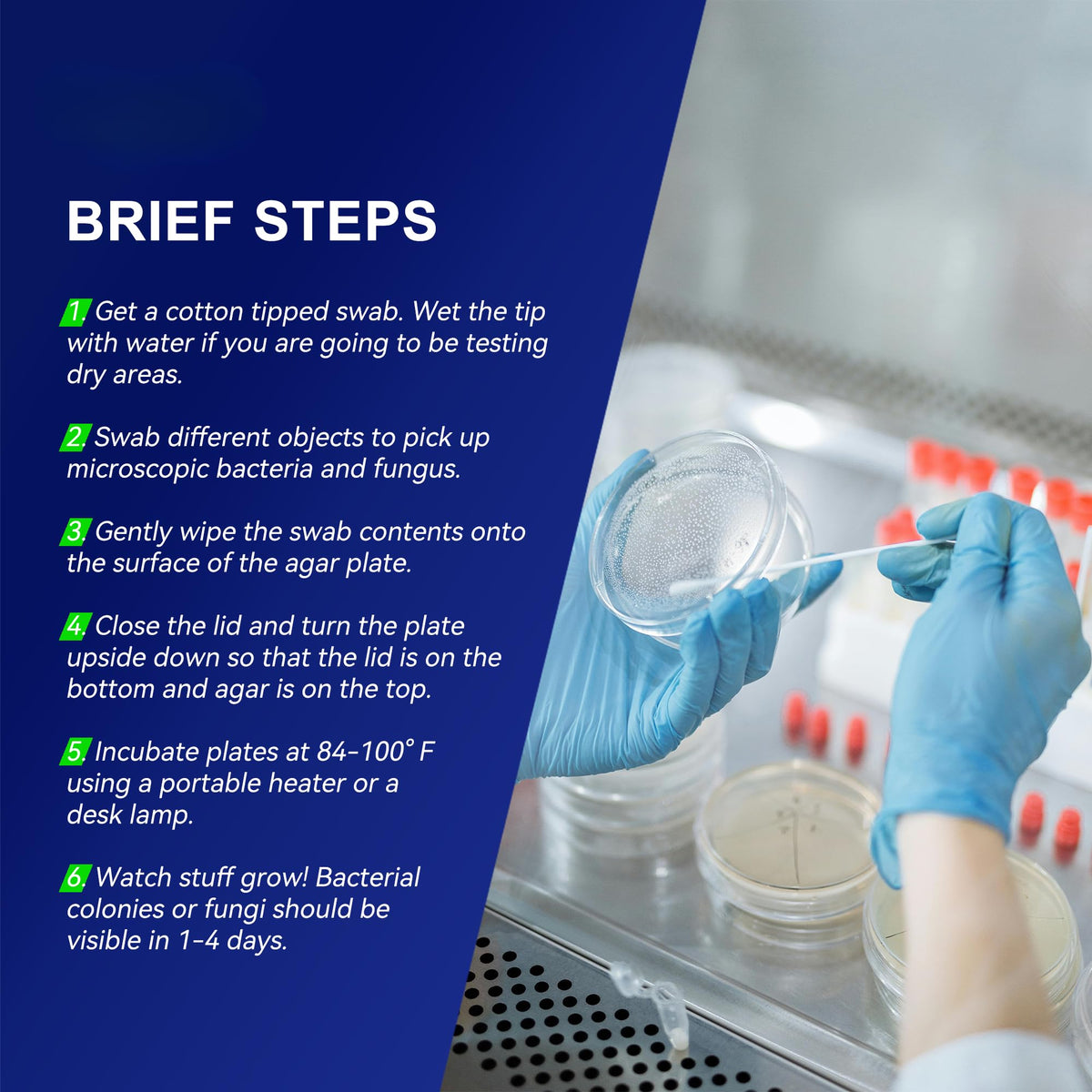 BRIEF STEPS

1. Get a cotton tipped swab. Wet the tip with water if you are going to be testing dry areas.

2. Swab different objects to pick up microscopic bacteria and fungus.

3. Gently wipe the swab contents onto the surface of the agar plate.

4. Close the lid and turn the plate upside down so that the lid is on the bottom and agar is on the top.

5. Incubate plates at 84-100° F using a portable heater or a desk lamp.

6. Watch stuff grow! Bacterial colonies or fungi should be visible in 1-4 days.